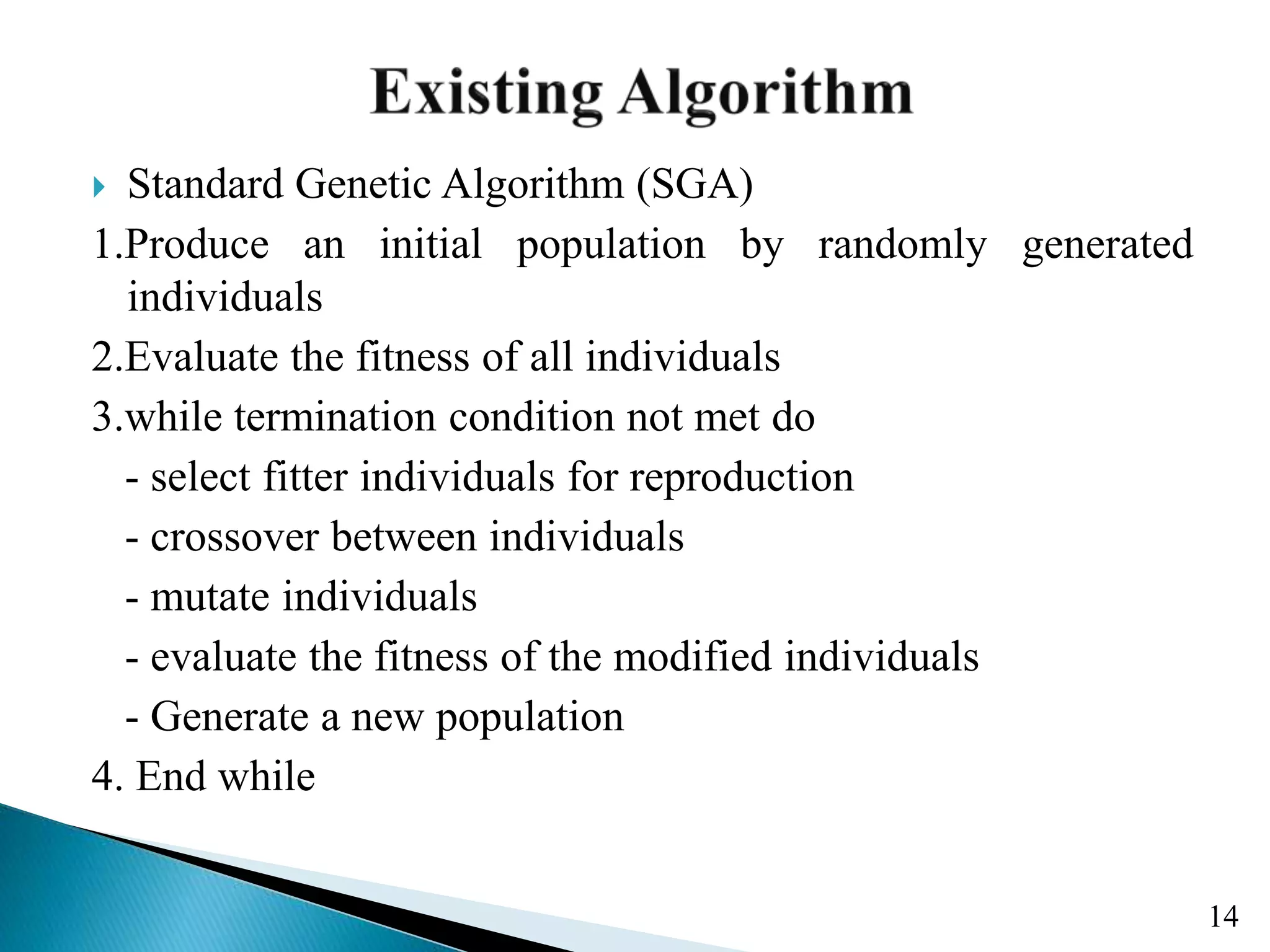 Existing Algorithm

Standard Genetic Algorithm (SGA)

1.Produce an initial population by randomly generated individuals

2.Evaluate the fitness of all individuals

3.while termination condition not met do

- select fitter individuals for reproduction

- crossover between individuals

- mutate individuals

- evaluate the fitness of the modified individuals

- Generate a new population

4. End while

14